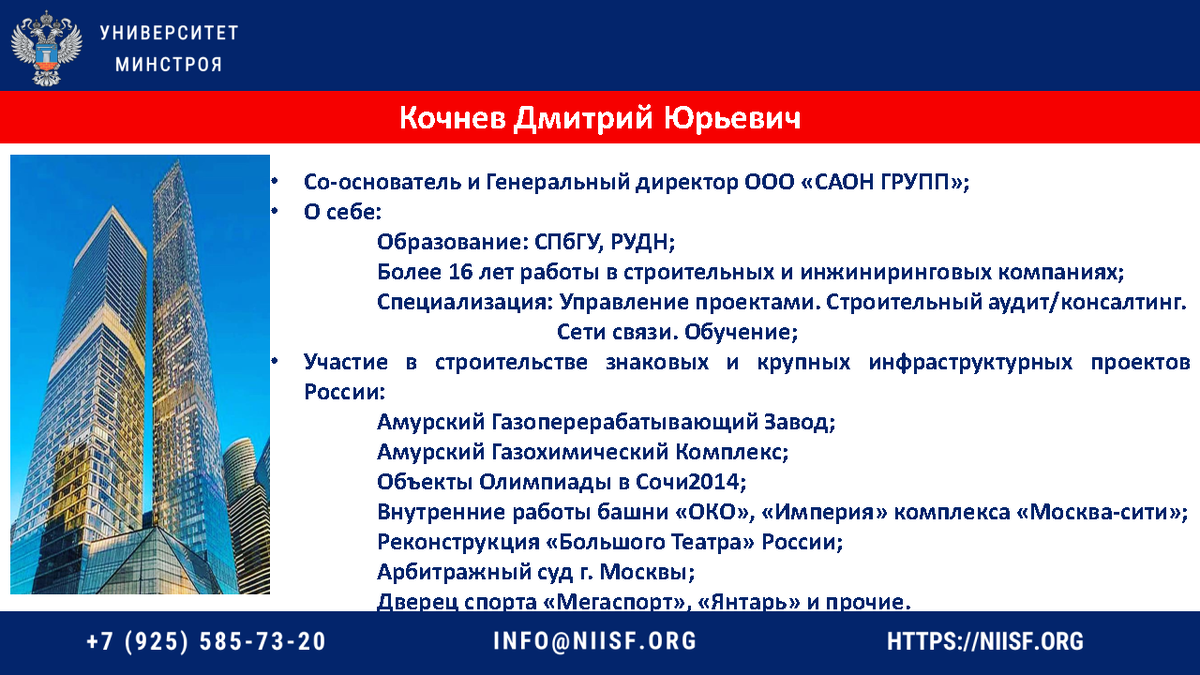 УНИВЕРСИТЕТ
МИНСТРОЯ

Кочнев Дмитрий Юрьевич

• Со-основатель и Генеральный директор ООО «САОН ГРУПП»;
• О себе:
Образование: СПбГУ, РУДН;
Более 16 лет работы в строительных и инжиниринговых компаниях;
Специализация: Управление проектами. Строительный аудит/консалтинг. Сети связи. Обучение;
• Участие в строительстве знаковых и крупных инфраструктурных проектов России:
Амурский Газоперерабатывающий Завод;
Амурский Газохимический Комплекс;
Объекты Олимпиады в Сочи2014;
Внутренние работы башни «ОКО», «Империя» комплекса «Москва-сити»;
Реконструкция «Большого Театра» России;
Арбитражный суд г. Москвы;
Дверец спорта «Мегаспорт», «Янтарь» и прочие.

+7 (925) 585-73-20
INFO@NIISF.ORG
HTTPS://NIISF.ORG